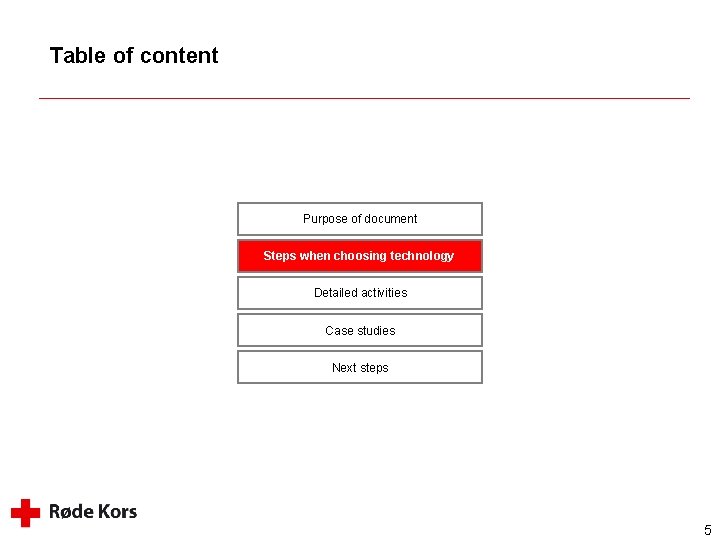 Table of content

Purpose of document

Steps when choosing technology

Detailed activities

Case studies

Next steps

Røde Kors

5